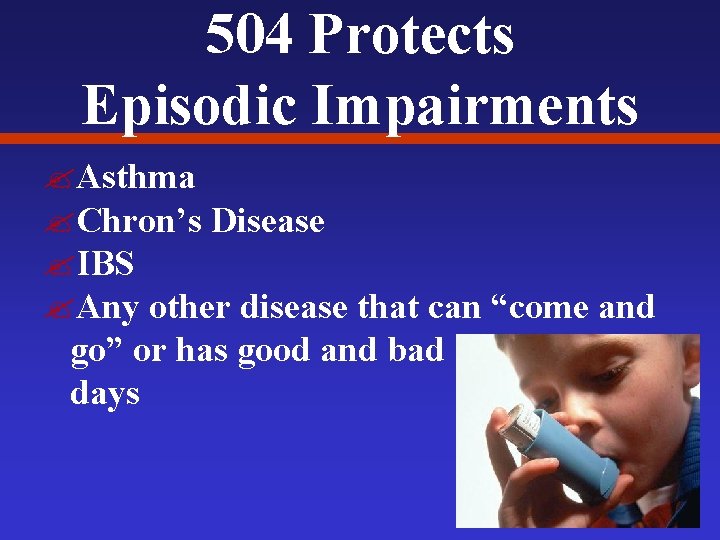 504 Protects Episodic Impairments

Asthma

Chron’s Disease

IBS

Any other disease that can “come and go” or has good and bad days